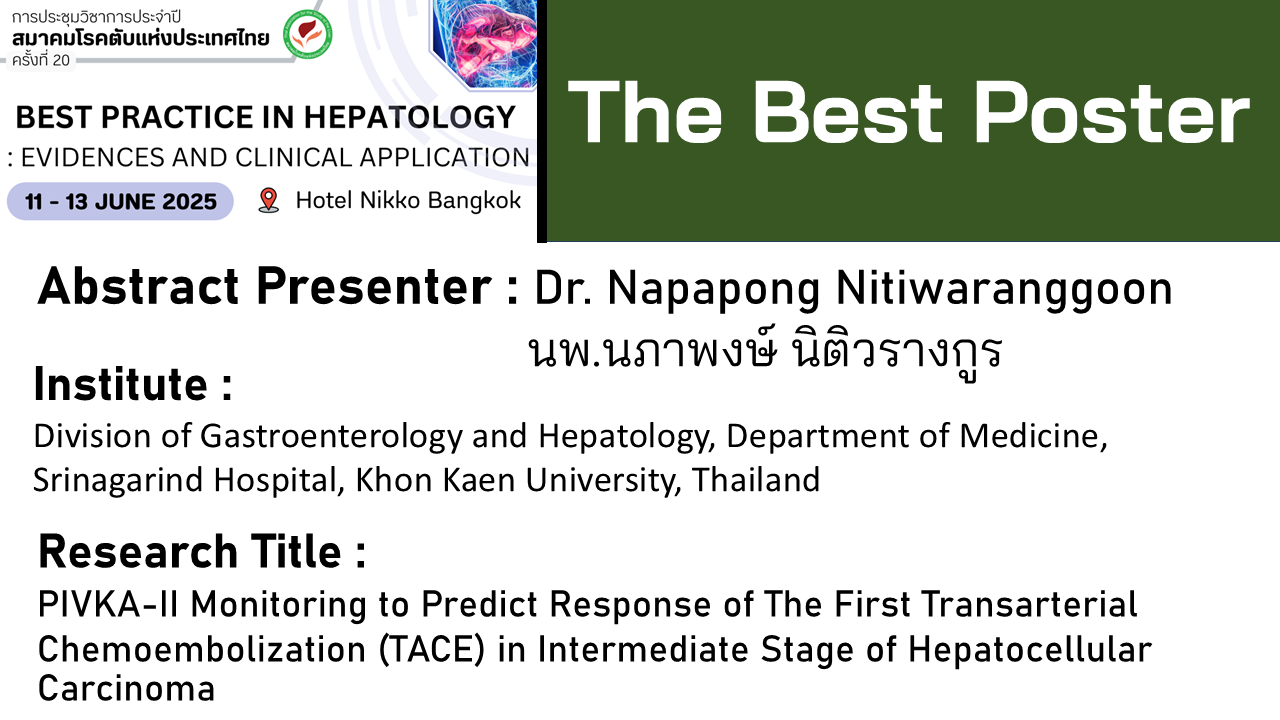 การประชุมวิชาการประจำปี
สมาคมโรคตับแห่งประเทศไทย
ครั้งที่ 20

BEST PRACTICE IN HEPATOLOGY
: EVIDENCES AND CLINICAL APPLICATION

11 - 13 JUNE 2025
Hotel Nikko Bangkok

The Best Poster

Abstract Presenter : Dr. Napapong Nitiwaranggoon
นพ.นภาพงษ์ นิติวรางกูร

Institute :
Division of Gastroenterology and Hepatology, Department of Medicine, Srinagarind Hospital, Khon Kaen University, Thailand

Research Title :
PIVKA-II Monitoring to Predict Response of The First Transarterial Chemoembolization (TACE) in Intermediate Stage of Hepatocellular Carcinoma